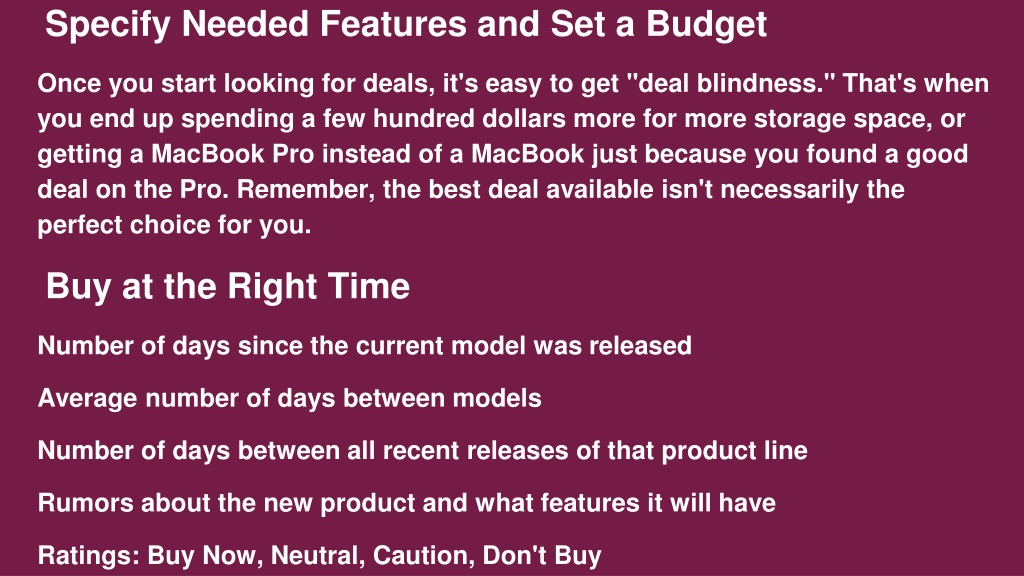 Specify Needed Features and Set a Budget

Once you start looking for deals, it's easy to get "deal blindness." That's when you end up spending a few hundred dollars more for more storage space, or getting a MacBook Pro instead of a MacBook just because you found a good deal on the Pro. Remember, the best deal available isn't necessarily the perfect choice for you.

Buy at the Right Time

Number of days since the current model was released

Average number of days between models

Number of days between all recent releases of that product line

Rumors about the new product and what features it will have

Ratings: Buy Now, Neutral, Caution, Don't Buy